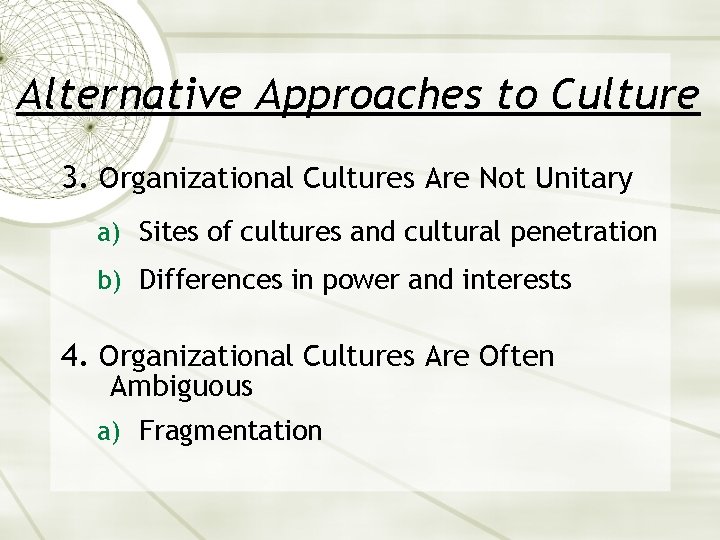 Alternative Approaches to Culture

3. Organizational Cultures Are Not Unitary

a) Sites of cultures and cultural penetration

b) Differences in power and interests

4. Organizational Cultures Are Often Ambiguous

a) Fragmentation